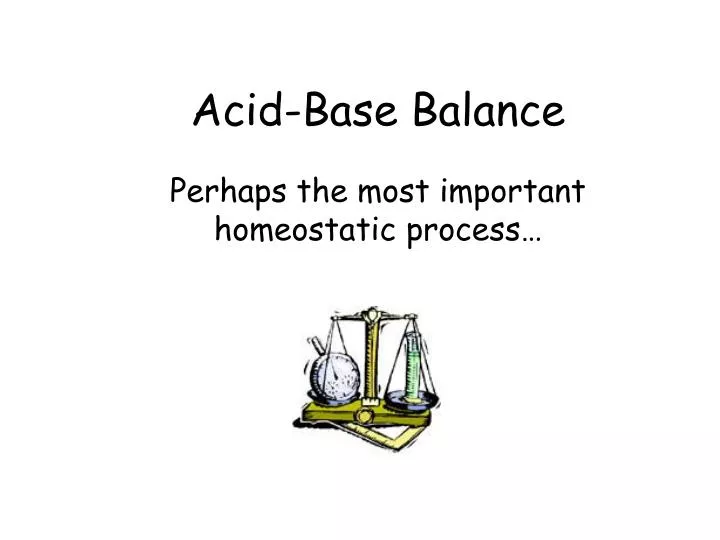 Acid-Base Balance

Perhaps the most important homeostatic process…